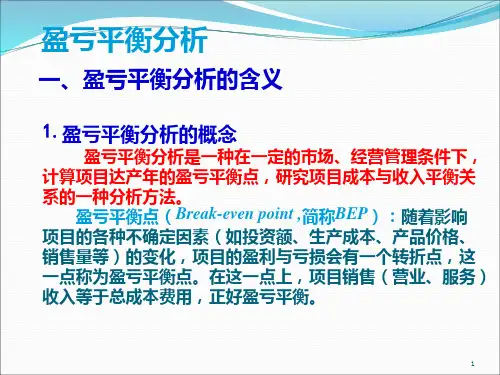 盈亏平衡分析

一、盈亏平衡分析的含义

1. 盈亏平衡分析的概念

盈亏平衡分析是一种在一定的市场、经营管理条件下，计算项目达产年的盈亏平衡点，研究项目成本与收入平衡关系的一种分析方法。

盈亏平衡点（Break-even point ,简称BEP）：随着影响项目的各种不确定因素（如投资额、生产成本、产品价格、销售量等）的变化，项目的盈利与亏损会有一个转折点，这一点称为盈亏平衡点。在这一点上，项目销售（营业、服务）收入等于总成本费用，正好盈亏平衡。

1